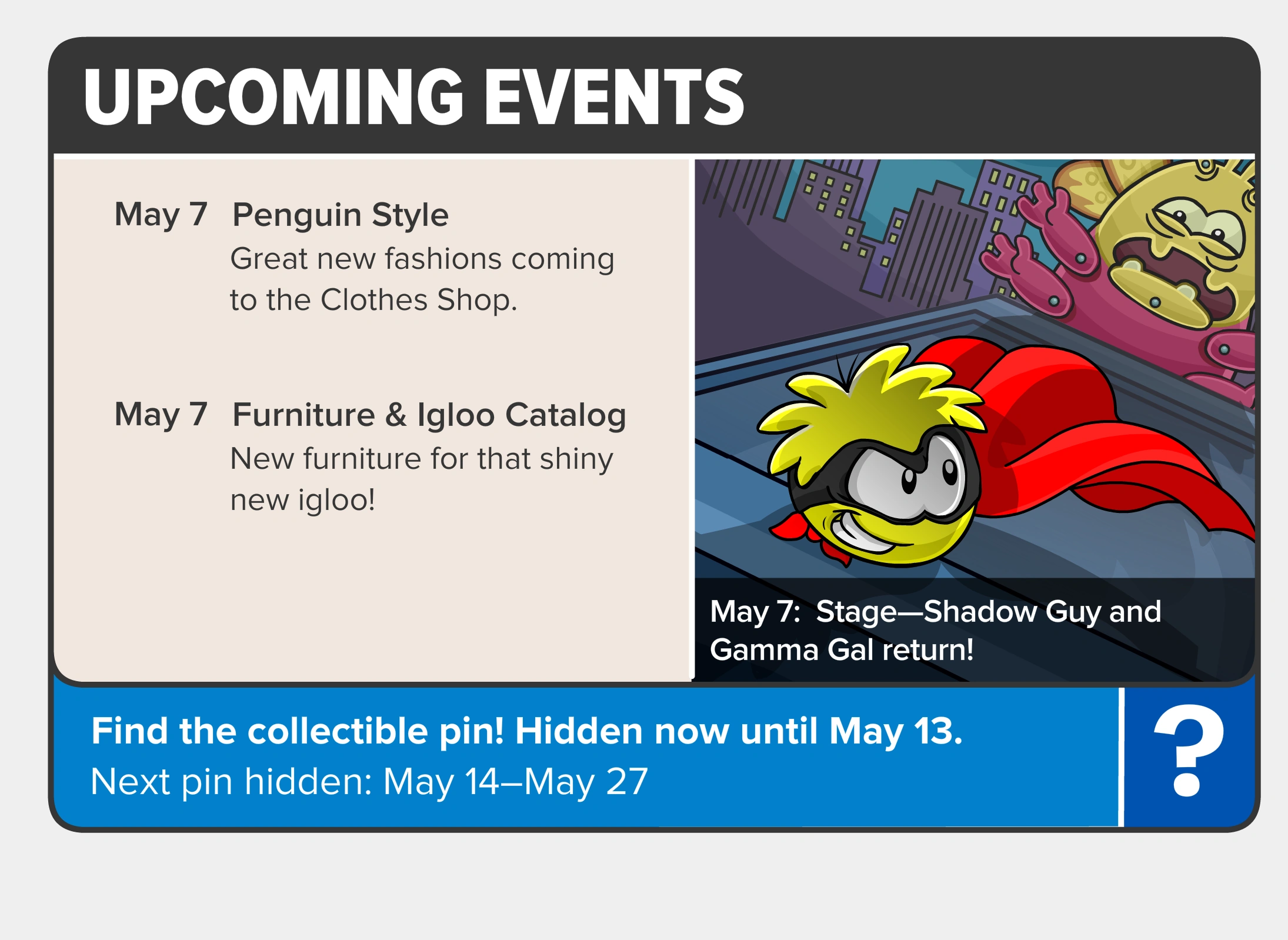 UPCOMING EVENTS

May 7 Penguin Style
Great new fashions coming to the Clothes Shop.

May 7 Furniture & Igloo Catalog
New furniture for that shiny new igloo!

May 7: Stage—Shadow Guy and Gamma Gal return!

Find the collectible pin! Hidden now until May 13.
Next pin hidden: May 14–May 27

?